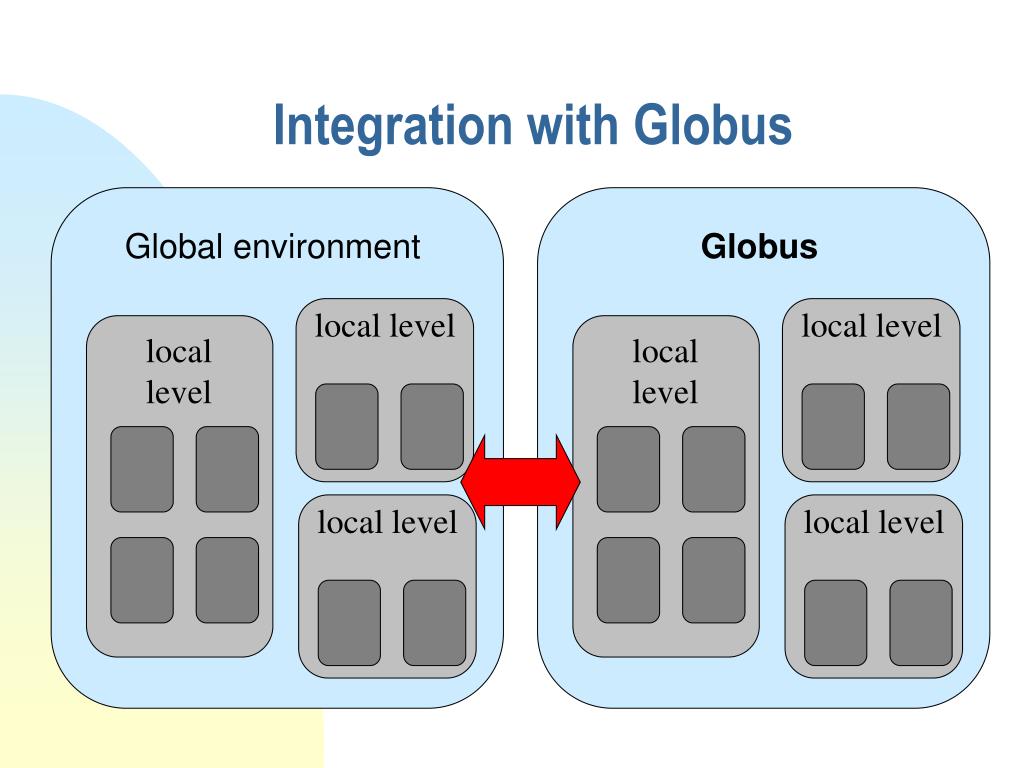 Integration with Globus

Global environment

local level

local level

local level

Globus

local level

local level

local level